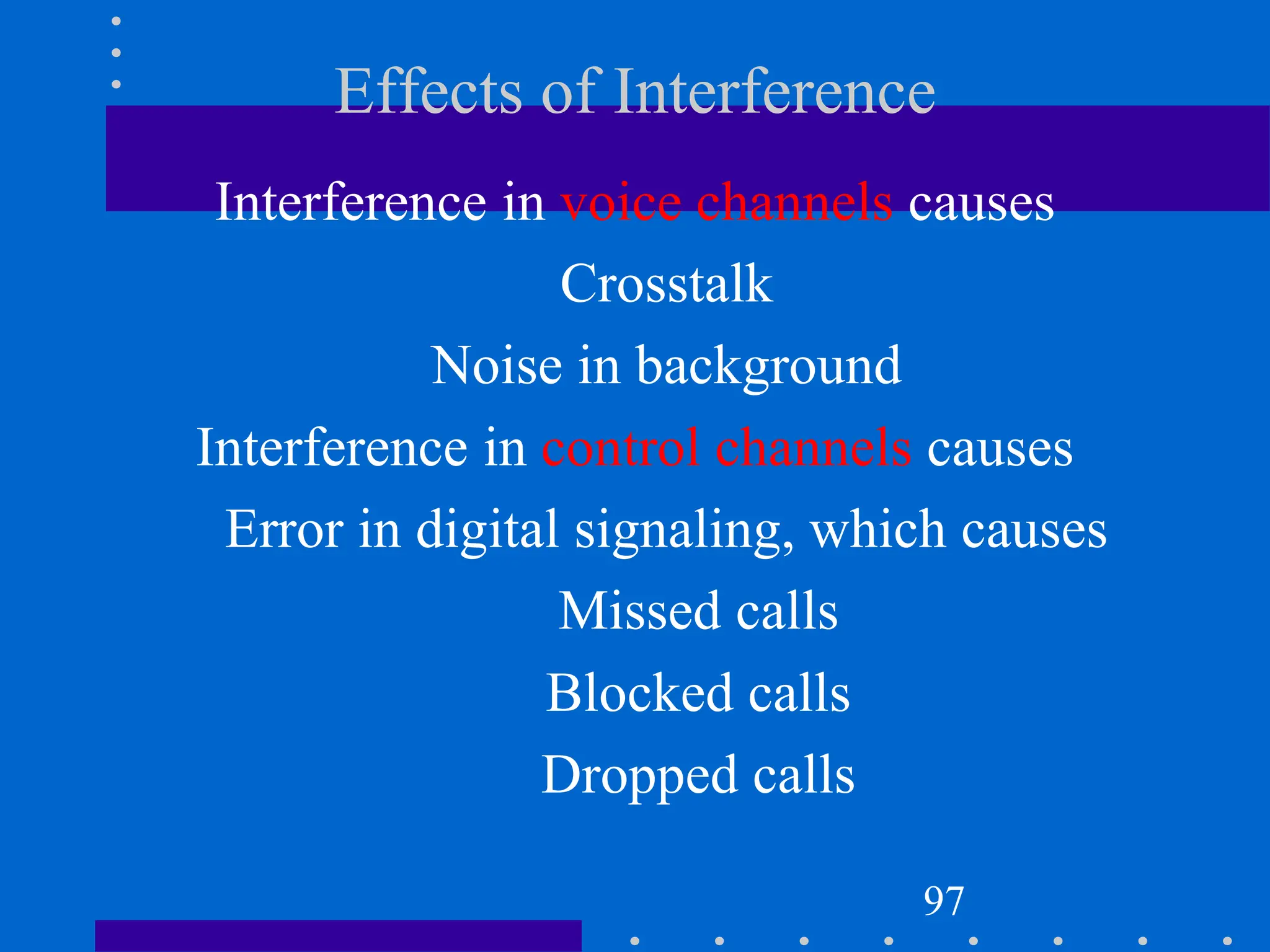 Effects of Interference

Interference in voice channels causes

Crosstalk

Noise in background

Interference in control channels causes

Error in digital signaling, which causes

Missed calls

Blocked calls

Dropped calls

97